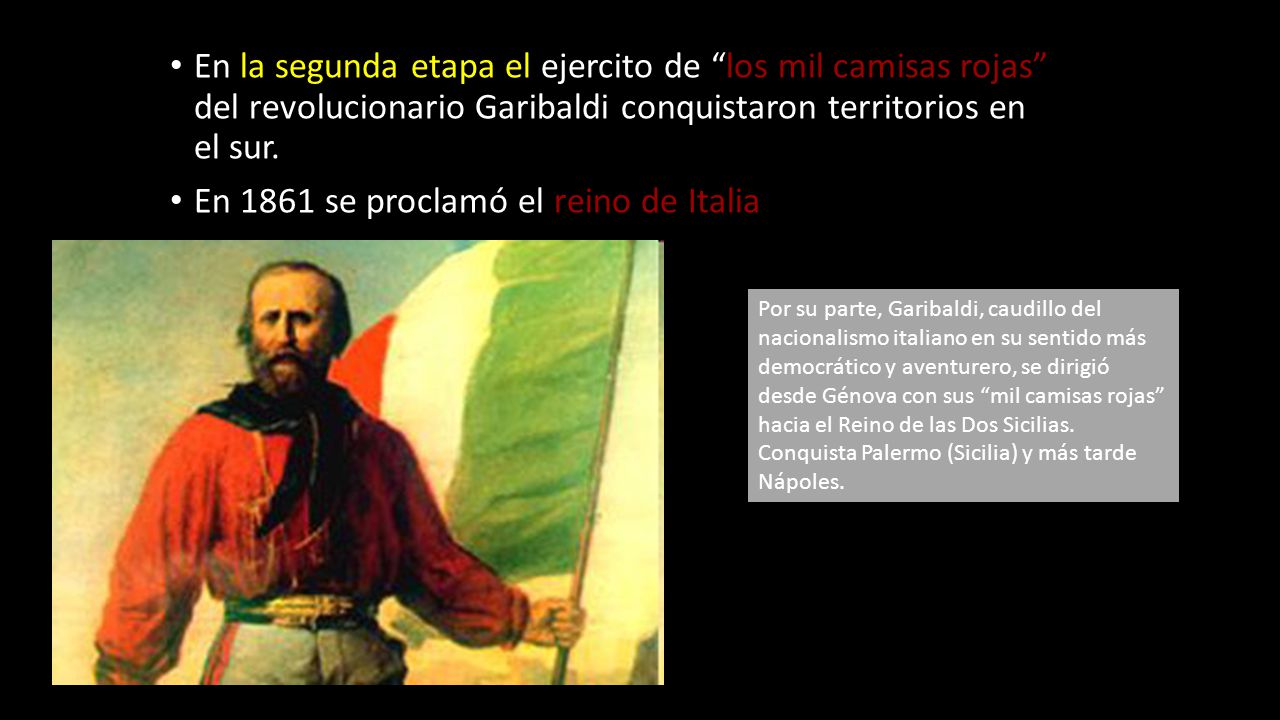 • En la segunda etapa el ejercito de “los mil camisas rojas” del revolucionario Garibaldi conquistaron territorios en el sur.

• En 1861 se proclamó el reino de Italia

Por su parte, Garibaldi, caudillo del nacionalismo italiano en su sentido más democrático y aventurero, se dirigió desde Génova con sus “mil camisas rojas” hacia el Reino de las Dos Sicilias. Conquista Palermo (Sicilia) y más tarde Nápoles.